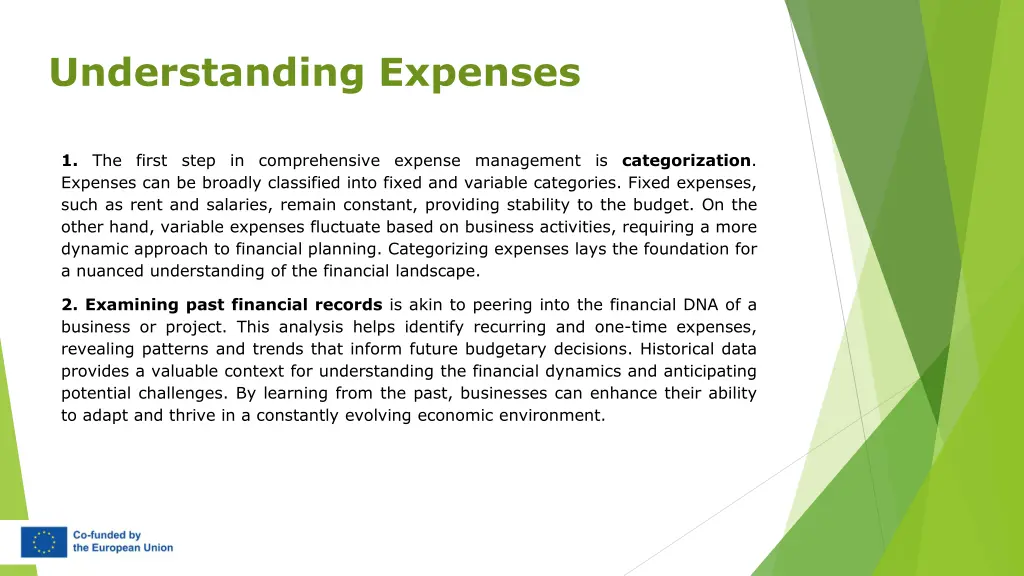 Understanding Expenses

1. The first step in comprehensive expense management is categorization. Expenses can be broadly classified into fixed and variable categories. Fixed expenses, such as rent and salaries, remain constant, providing stability to the budget. On the other hand, variable expenses fluctuate based on business activities, requiring a more dynamic approach to financial planning. Categorizing expenses lays the foundation for a nuanced understanding of the financial landscape.

2. Examining past financial records is akin to peering into the financial DNA of a business or project. This analysis helps identify recurring and one-time expenses, revealing patterns and trends that inform future budgetary decisions. Historical data provides a valuable context for understanding the financial dynamics and anticipating potential challenges. By learning from the past, businesses can enhance their ability to adapt and thrive in a constantly evolving economic environment.

Co-funded by the European Union